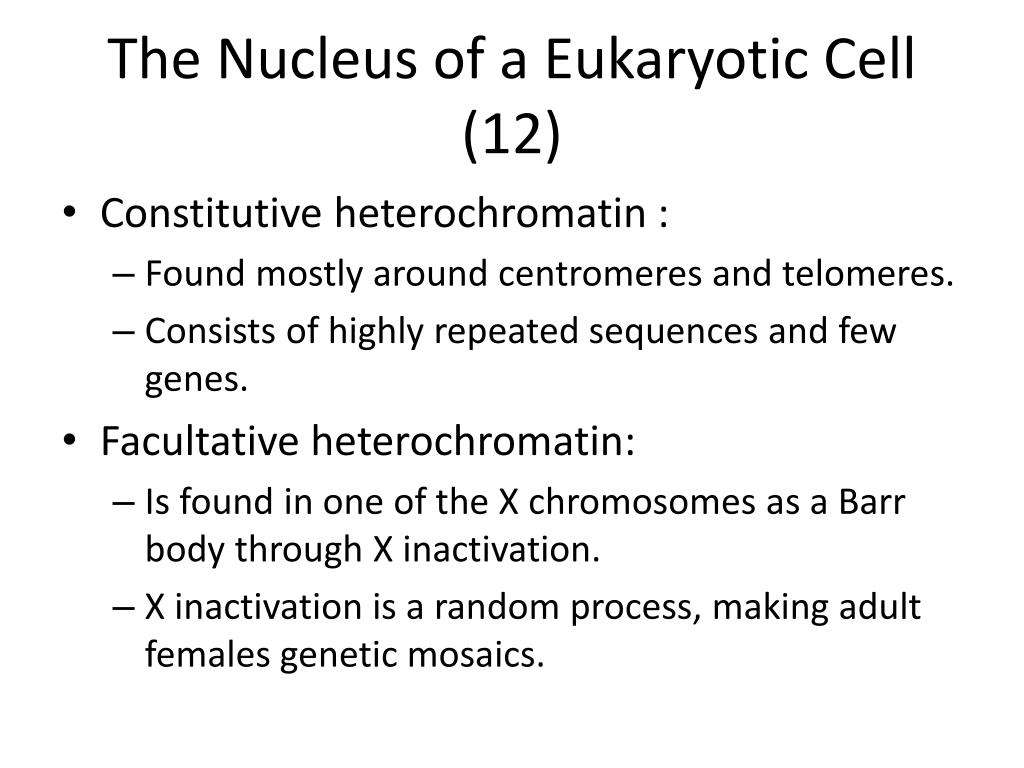 The Nucleus of a Eukaryotic Cell (12)

• Constitutive heterochromatin :
– Found mostly around centromeres and telomeres.
– Consists of highly repeated sequences and few genes.
• Facultative heterochromatin:
– Is found in one of the X chromosomes as a Barr body through X inactivation.
– X inactivation is a random process, making adult females genetic mosaics.